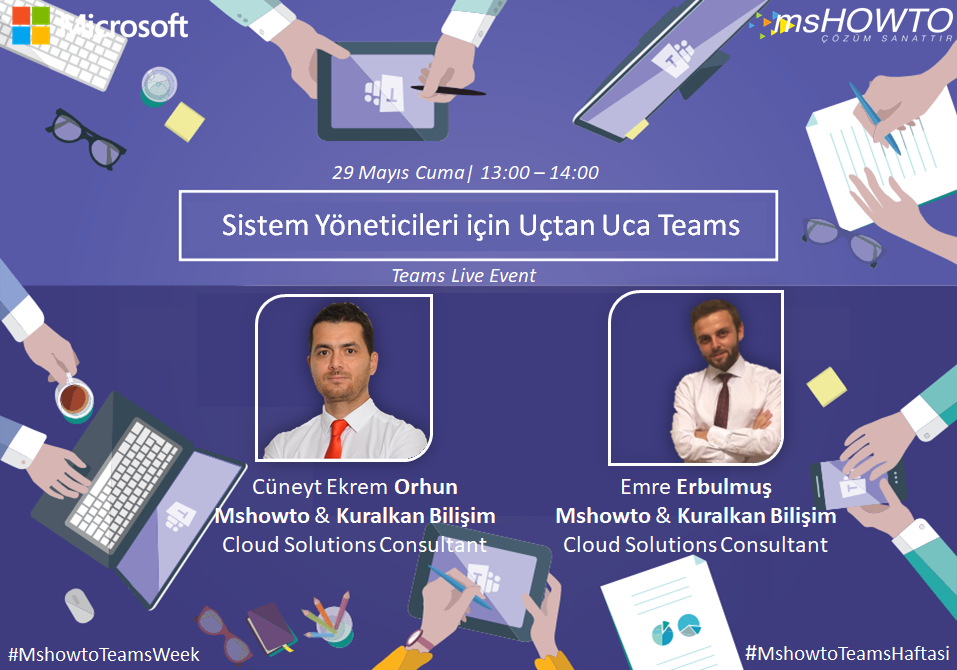 Microsoft

msHOWTO
ÇÖZÜM SANATTIR

29 Mayıs Cuma| 13:00 – 14:00

Sistem Yöneticileri için Uçtan Uca Teams

Teams Live Event

Cüneyt Ekrem Orhun
Mshowto & Kuralkan Bilişim
Cloud Solutions Consultant

Emre Erbulmuş
Mshowto & Kuralkan Bilişim
Cloud Solutions Consultant

#MshowtoTeamsWeek

#MshowtoTeamsHaftasi